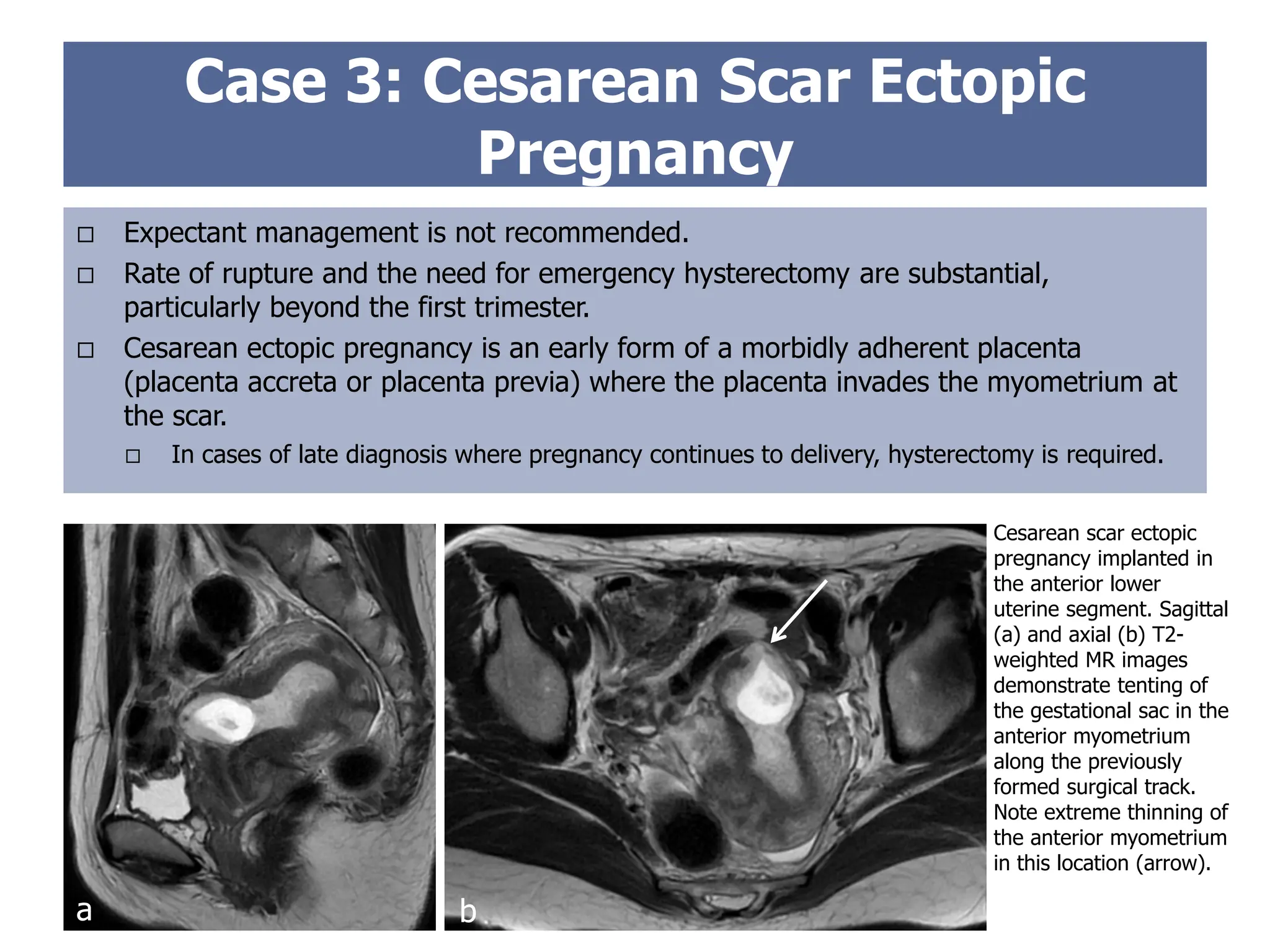 Case 3: Cesarean Scar Ectopic Pregnancy

□ Expectant management is not recommended.

□ Rate of rupture and the need for emergency hysterectomy are substantial, particularly beyond the first trimester.

□ Cesarean ectopic pregnancy is an early form of a morbidly adherent placenta (placenta accreta or placenta previa) where the placenta invades the myometrium at the scar.

□ In cases of late diagnosis where pregnancy continues to delivery, hysterectomy is required.

a

b

Cesarean scar ectopic pregnancy implanted in the anterior lower uterine segment. Sagittal (a) and axial (b) T2-weighted MR images demonstrate tenting of the gestational sac in the anterior myometrium along the previously formed surgical track. Note extreme thinning of the anterior myometrium in this location (arrow).